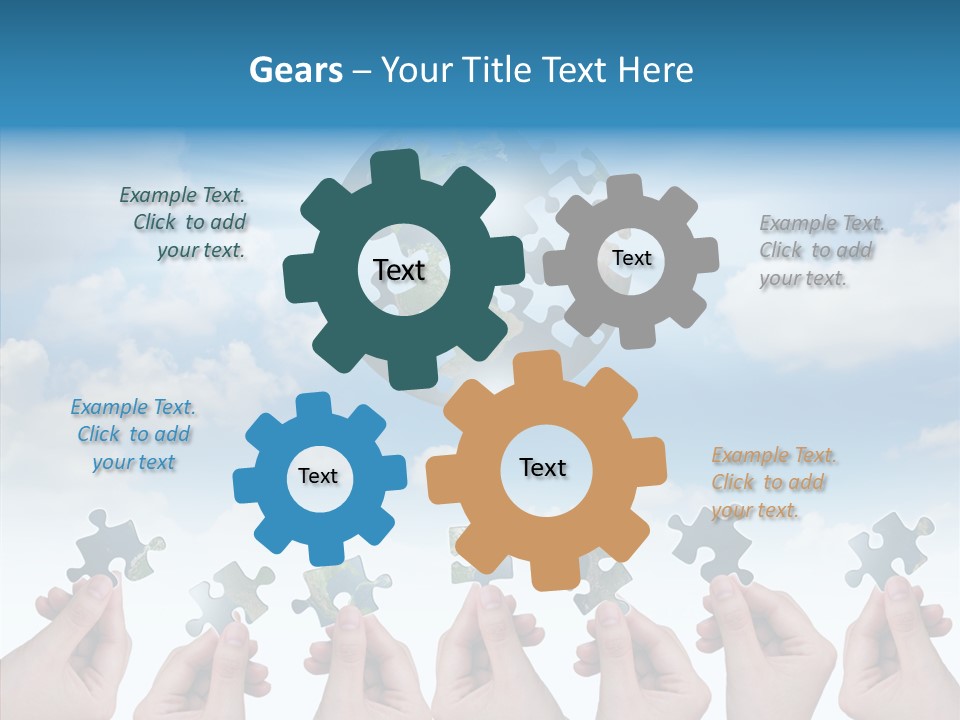 Gears – Your Title Text Here

Example Text. Click to add your text.

Text

Text

Example Text. Click to add your text.

Example Text. Click to add your text

Text

Text

Example Text. Click to add your text.